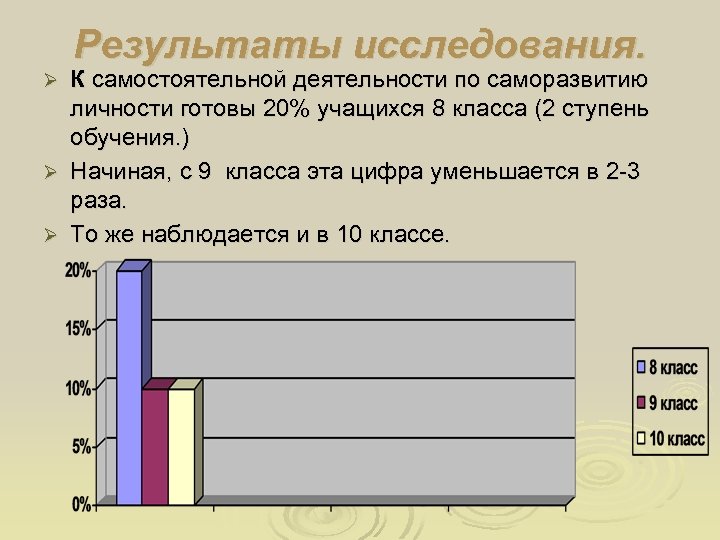 Результаты исследования.

➢ К самостоятельной деятельности по саморазвитию личности готовы 20% учащихся 8 класса (2 ступень обучения.)

➢ Начиная, с 9 класса эта цифра уменьшается в 2-3 раза.

➢ То же наблюдается и в 10 классе.

20%
15%
10%
5%
0%

8 класс
9 класс
10 класс